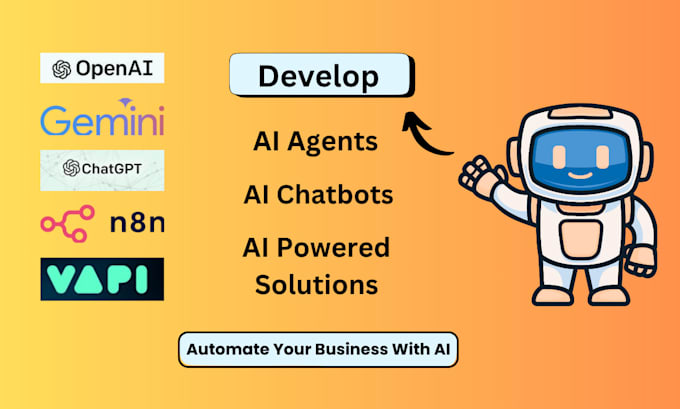 OpenAI

Gemini

ChatGPT

n8n

VAPI

Develop

AI Agents

AI Chatbots

AI Powered Solutions

Automate Your Business With AI